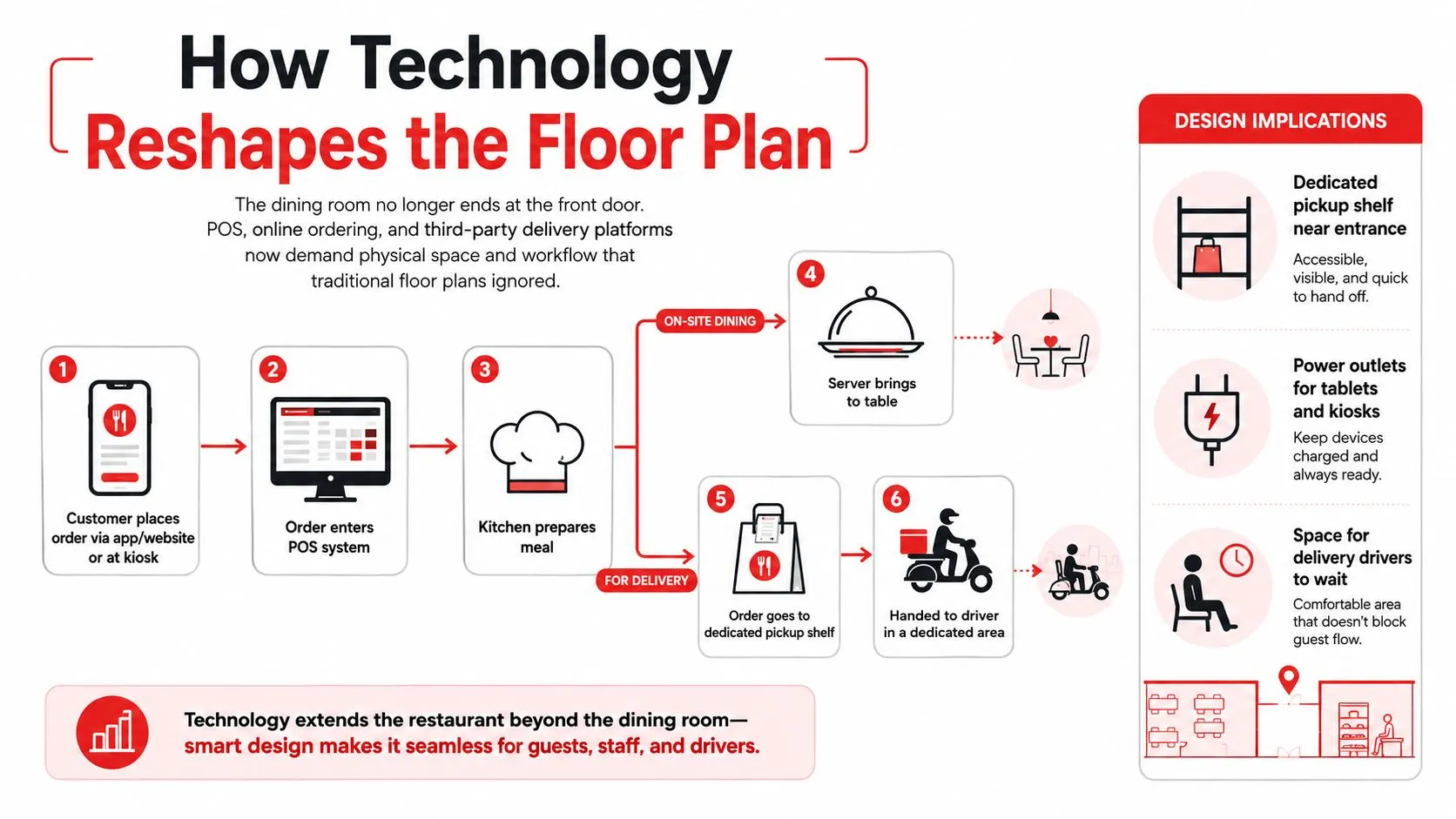 How Technology
Reshapes the Floor Plan

The dining room no longer ends at the front door. POS, online ordering, and third-party delivery platforms now demand physical space and workflow that traditional floor plans ignored.

1
Customer places order via app/website or at kiosk

2
Order enters POS system

3
Kitchen prepares meal

ON-SITE DINING

4
Server brings to table

FOR DELIVERY

5
Order goes to dedicated pickup shelf

6
Handed to driver in a dedicated area

Technology extends the restaurant beyond the dining room—
smart design makes it seamless for guests, staff, and drivers.

DESIGN IMPLICATIONS

Dedicated pickup shelf near entrance
Accessible, visible, and quick to hand off.

Power outlets for tablets and kiosks
Keep devices charged and always ready.

Space for delivery drivers to wait
Comfortable area that doesn't block guest flow.